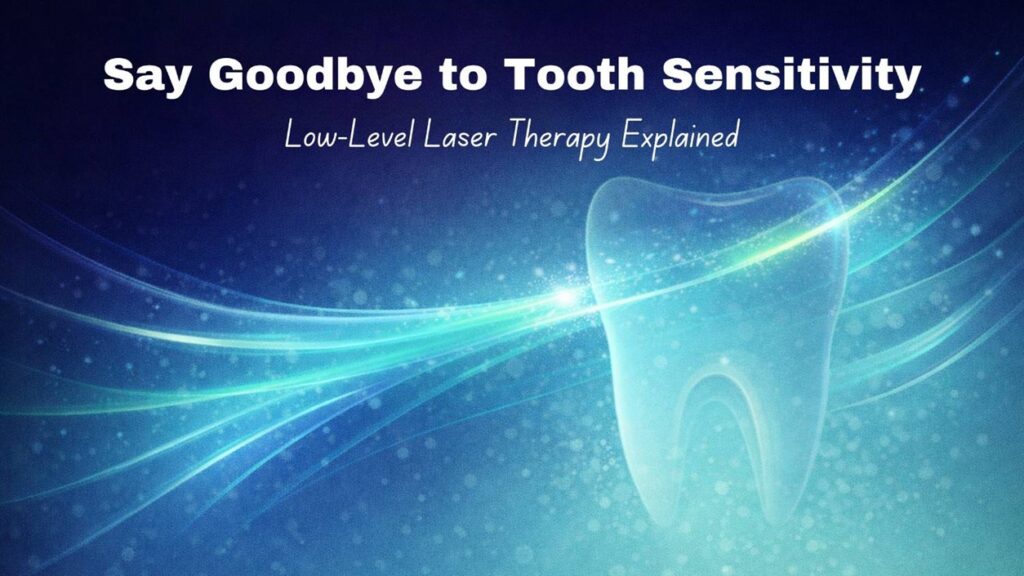 Say Goodbye to Tooth Sensitivity

Low-Level Laser Therapy Explained